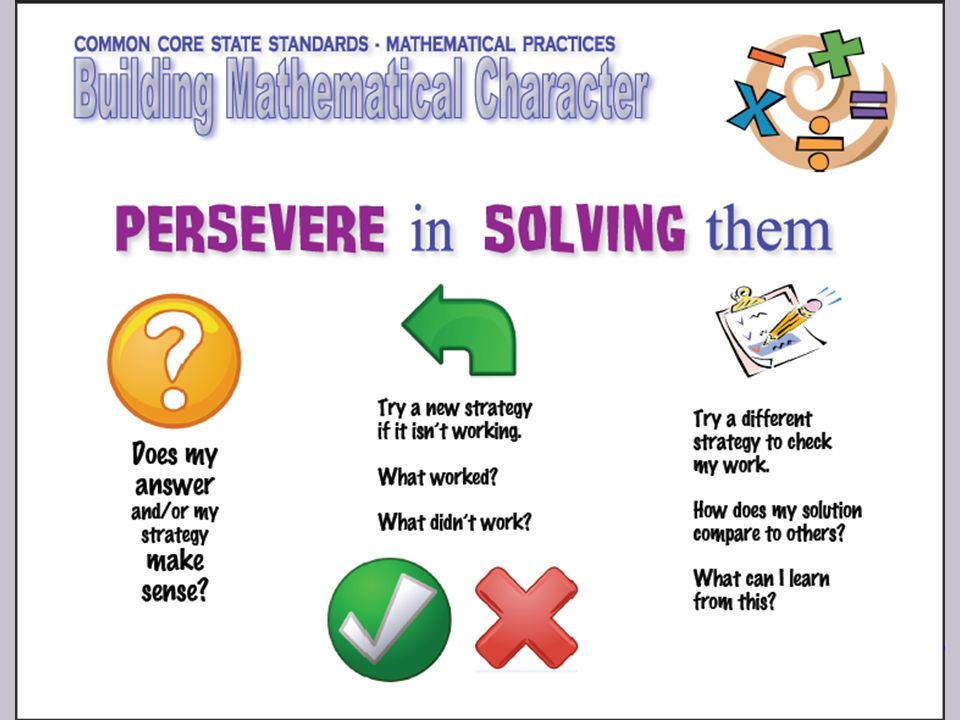 COMMON CORE STATE STANDARDS - MATHEMATICAL PRACTICES
Building Mathematical Character

PERSEVERE in SOLVING them

Does my answer and/or my strategy make sense?

Try a new strategy if it isn't working.

What worked?

What didn't work?

Try a different strategy to check my work.

How does my solution compare to others?

What can I learn from this?